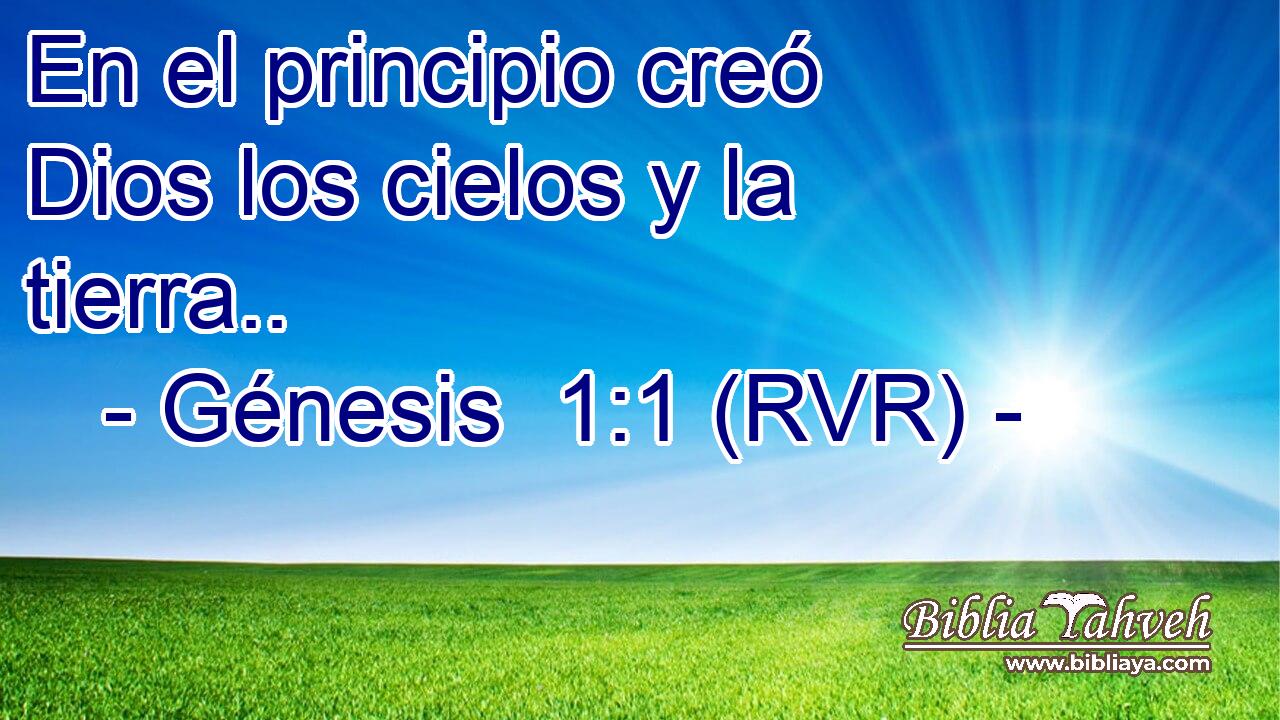 En el principio creó Dios los cielos y la tierra..
- Génesis 1:1 (RVR) -

Biblia Yahveh
www.bibliaya.com